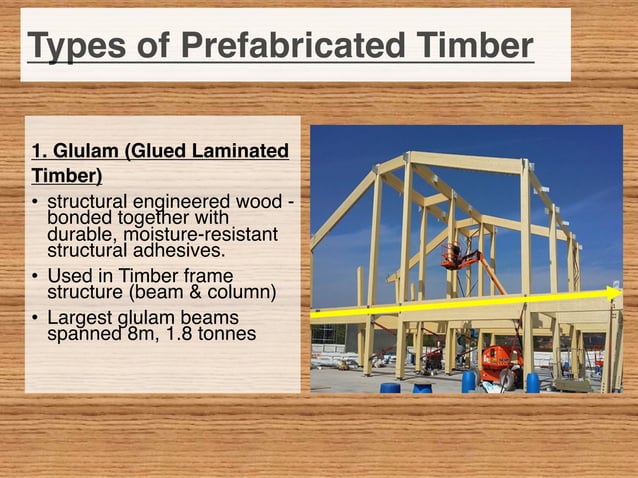 Types of Prefabricated Timber

1. Glulam (Glued Laminated Timber)

• structural engineered wood - bonded together with durable, moisture-resistant structural adhesives.

• Used in Timber frame structure (beam & column)

• Largest glulam beams spanned 8m, 1.8 tonnes